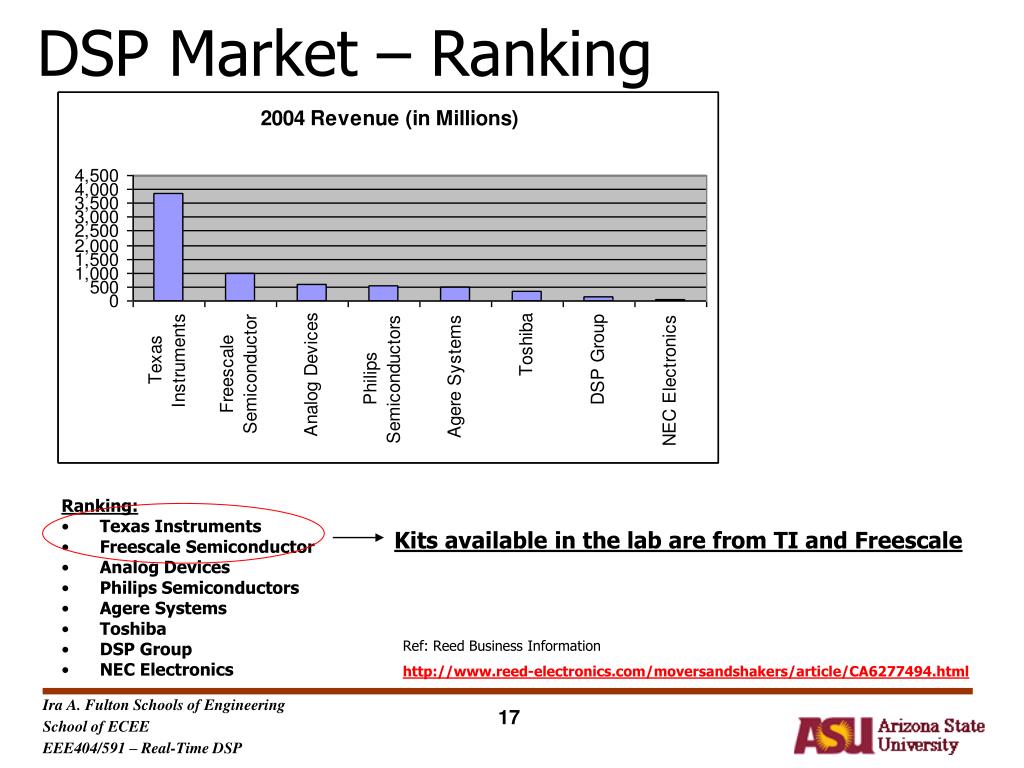 DSP Market – Ranking

2004 Revenue (in Millions)

4,500
4,000
3,500
3,000
2,500
2,000
1,500
1,000
500
0

Texas Instruments
Freescale Semiconductor
Analog Devices
Philips Semiconductors
Agere Systems
Toshiba
DSP Group
NEC Electronics

Ranking:
• Texas Instruments
• Freescale Semiconductor
• Analog Devices
• Philips Semiconductors
• Agere Systems
• Toshiba
• DSP Group
• NEC Electronics

Kits available in the lab are from TI and Freescale

Ref: Reed Business Information

http://www.reed-electronics.com/moversandshakers/article/CA6277494.html

Ira A. Fulton Schools of Engineering
School of ECEE
EEE404/591 – Real-Time DSP

17

ASU Arizona State University